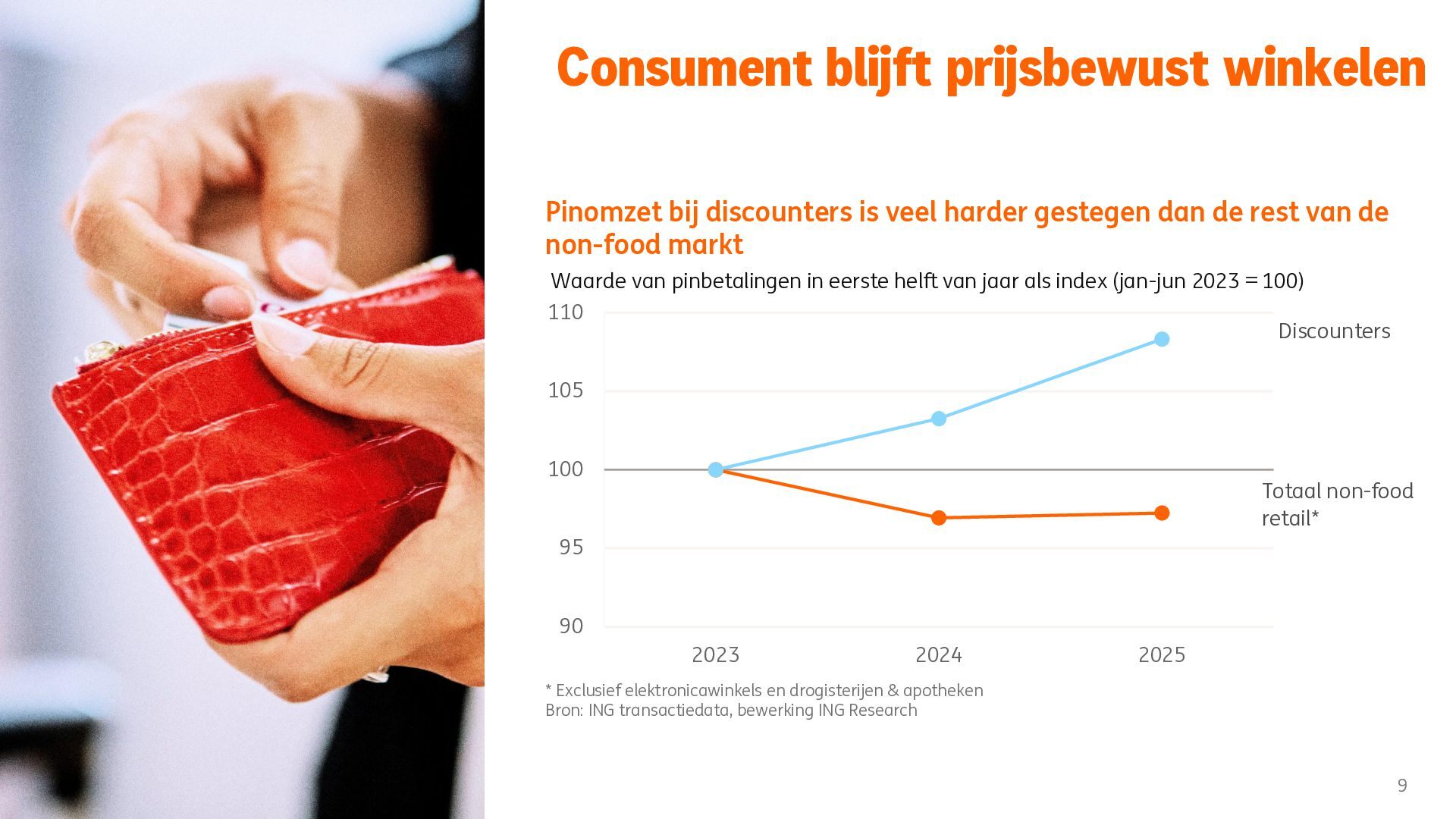 Consument blijft prijsbewust winkelen

Pinomzet bij discounters is veel harder gestegen dan de rest van de non-food markt

Waarde van pinbetalingen in eerste helft van jaar als index (jan-jun 2023 = 100)

110
105
100
95
90

2023
2024
2025

Discounters

Totaal non-food retail*

* Exclusief elektronicawinkels en drogisterijen & apotheken
Bron: ING transactiedata, bewerking ING Research

9